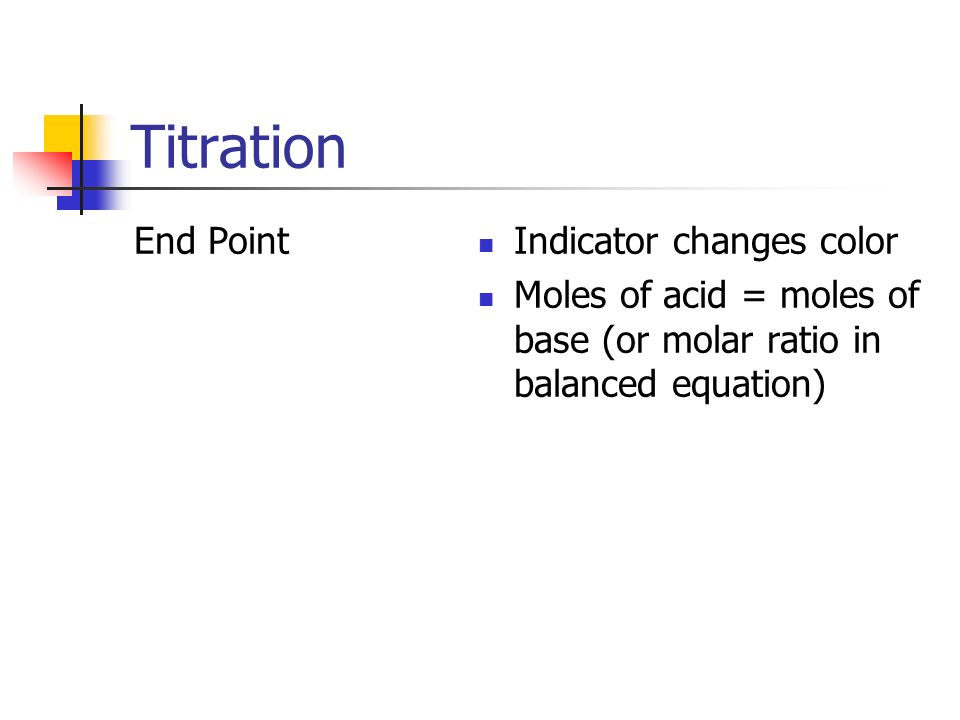 Titration

End Point

- Indicator changes color
- Moles of acid = moles of base (or molar ratio in balanced equation)